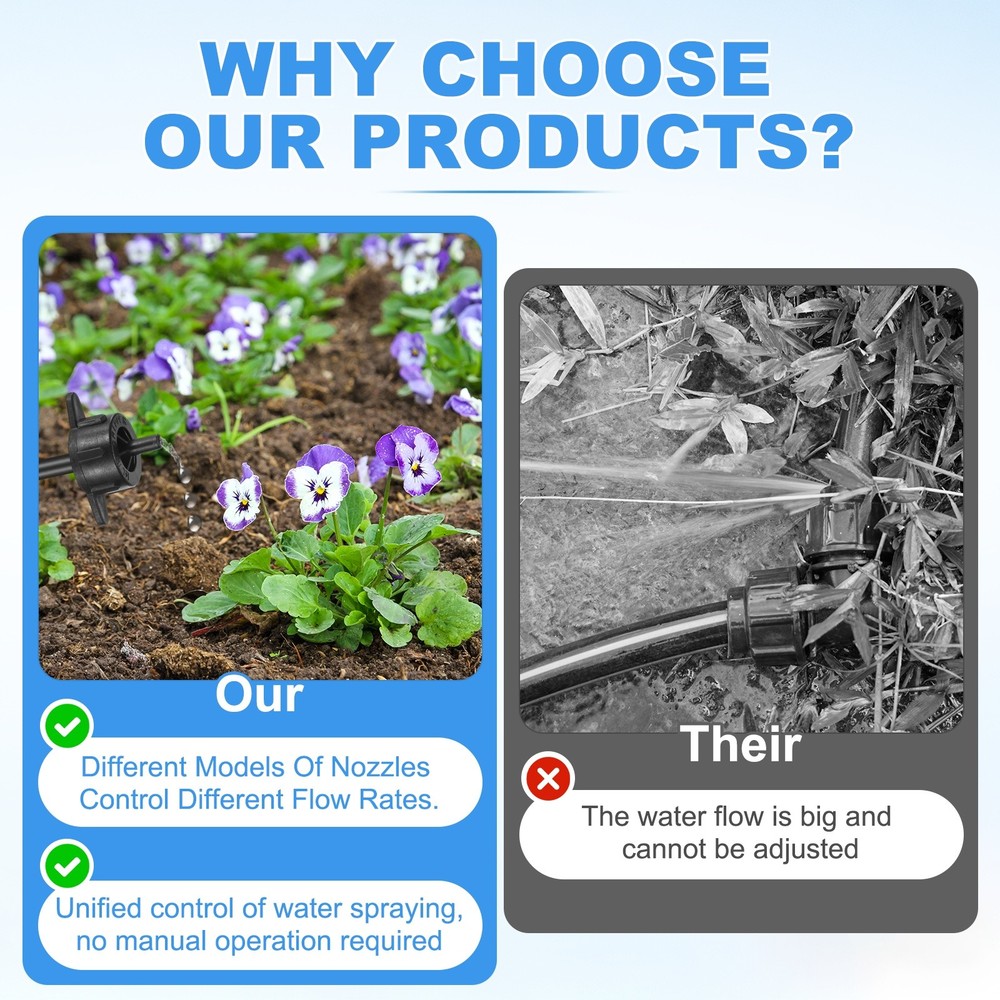 WHY CHOOSE OUR PRODUCTS?

Our

Different Models Of Nozzles Control Different Flow Rates.

Unified control of water spraying, no manual operation required

Their

The water flow is big and cannot be adjusted